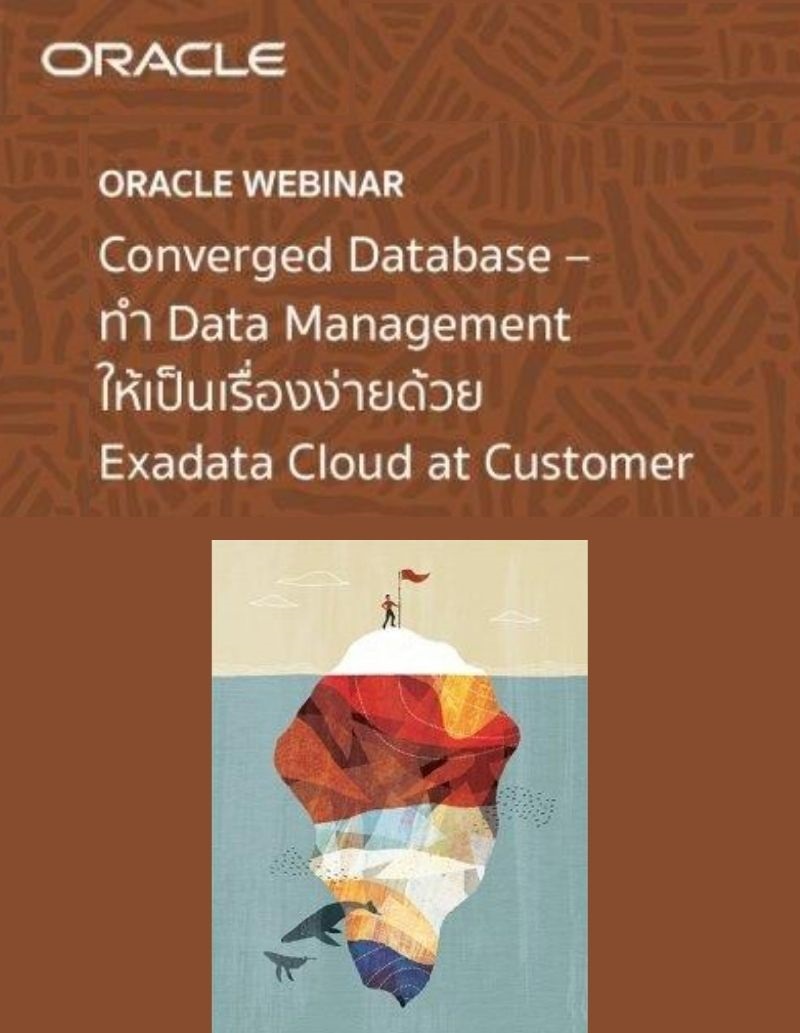 ORACLE

ORACLE WEBINAR

Converged Database – ทำ Data Management ให้เป็นเรื่องง่ายด้วย Exadata Cloud at Customer